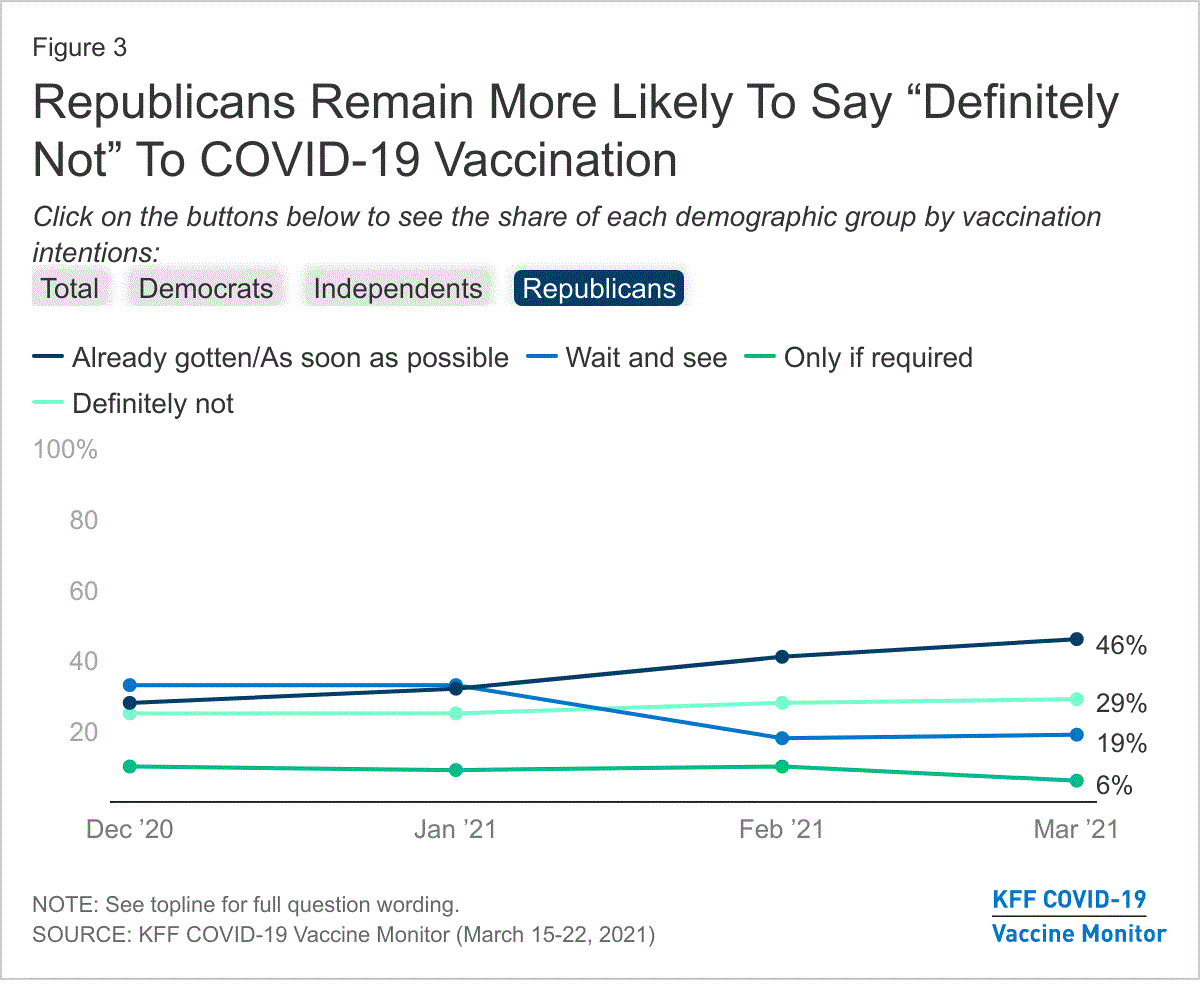 Figure 3

Republicans Remain More Likely To Say “Definitely Not” To COVID-19 Vaccination

Click on the buttons below to see the share of each demographic group by vaccination intentions:

Total Democrats Independents Republicans

Already gotten/As soon as possible Wait and see Only if required Definitely not

100%
80
60
40
20

46%
29%
19%
6%

Dec ’20 Jan ’21 Feb ’21 Mar ’21

NOTE: See topline for full question wording.
SOURCE: KFF COVID-19 Vaccine Monitor (March 15-22, 2021)

KFF COVID-19 Vaccine Monitor